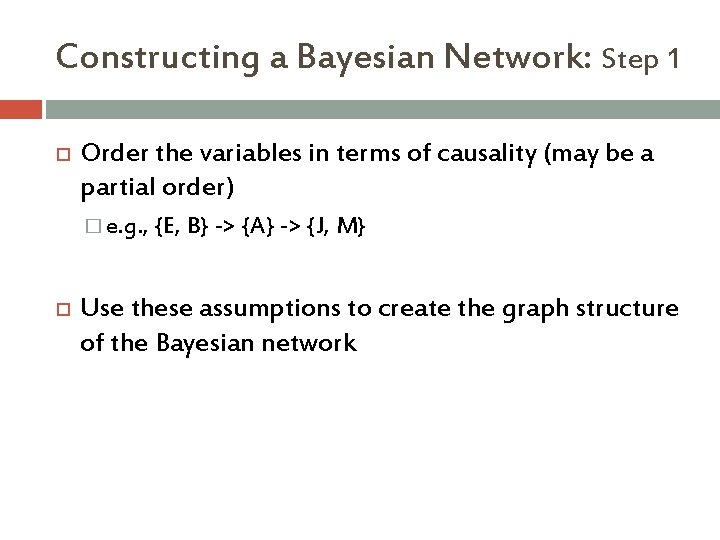 Constructing a Bayesian Network: Step 1

Order the variables in terms of causality (may be a partial order)

e.g., {E, B} -> {A} -> {J, M}

Use these assumptions to create the graph structure of the Bayesian network